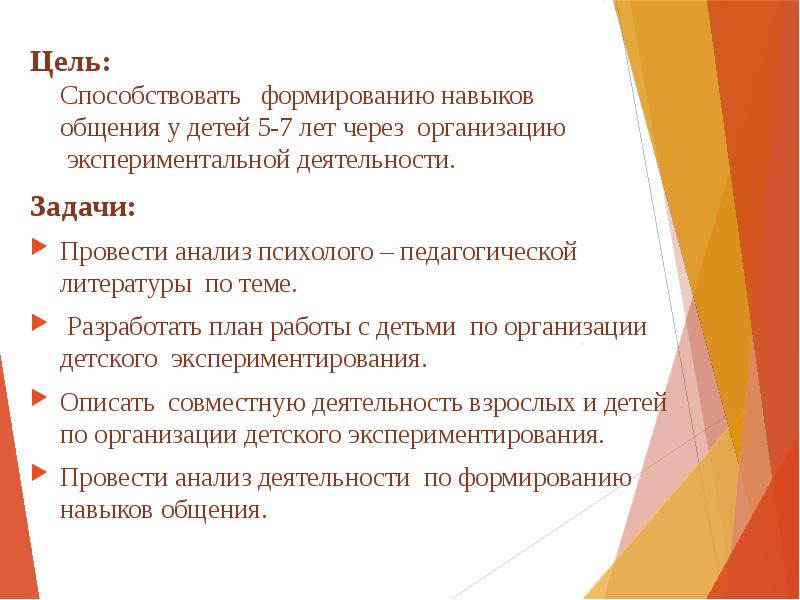 Цель:
Способствовать формированию навыков общения у детей 5-7 лет через организацию экспериментальной деятельности.

Задачи:

Провести анализ психолого – педагогической литературы по теме.

Разработать план работы с детьми по организации детского экспериментирования.

Описать совместную деятельность взрослых и детей по организации детского экспериментирования.

Провести анализ деятельности по формированию навыков общения.